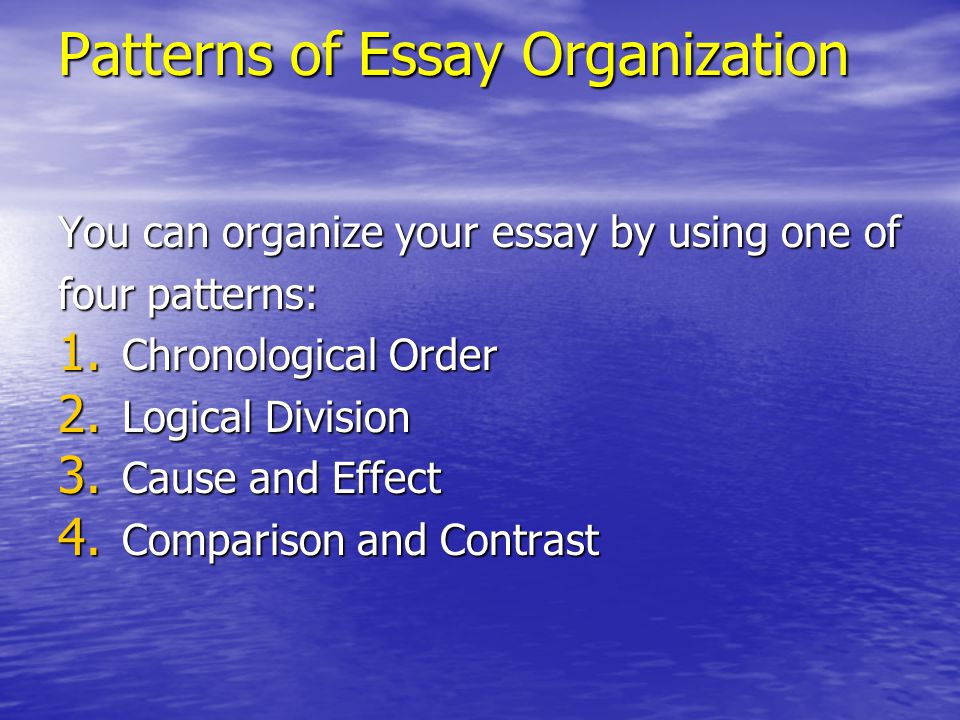 Patterns of Essay Organization

You can organize your essay by using one of four patterns:
1. Chronological Order
2. Logical Division
3. Cause and Effect
4. Comparison and Contrast